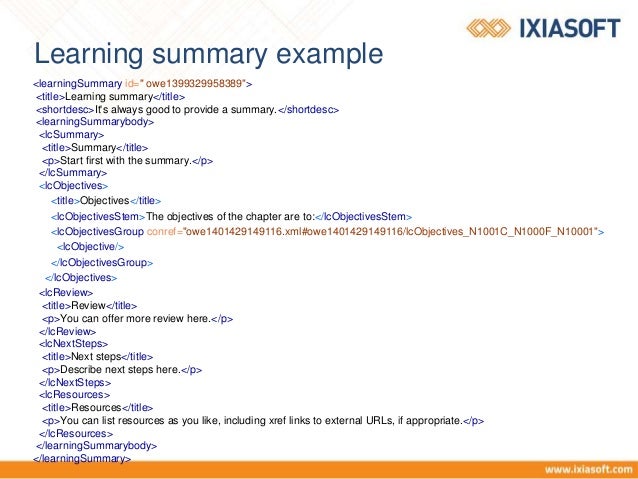 IXIASOFT

Learning summary example

<learningSummary id=" owe1399329958389">
<title>Learning summary</title>
<shortdesc>It's always good to provide a summary.</shortdesc>
<learningSummarybody>
<lcSummary>
<title>Summary</title>
<p>Start first with the summary.</p>
</lcSummary>
<lcObjectives>
<title>Objectives</title>
<lcObjectivesStem>The objectives of the chapter are to:</lcObjectivesStem>
<lcObjectivesGroup conref="owe1401429149116.xml#owe1401429149116/lcObjectives_N1001C_N1000F_N10001">
<lcObjective/>
</lcObjectivesGroup>
</lcObjectives>
<lcReview>
<title>Review</title>
<p>You can offer more review here.</p>
</lcReview>
<lcNextSteps>
<title>Next steps</title>
<p>Describe next steps here.</p>
</lcNextSteps>
<lcResources>
<title>Resources</title>
<p>You can list resources as you like, including xref links to external URLs, if appropriate.</p>
</lcResources>
</learningSummarybody>
</learningSummary>

www.ixiasoft.com